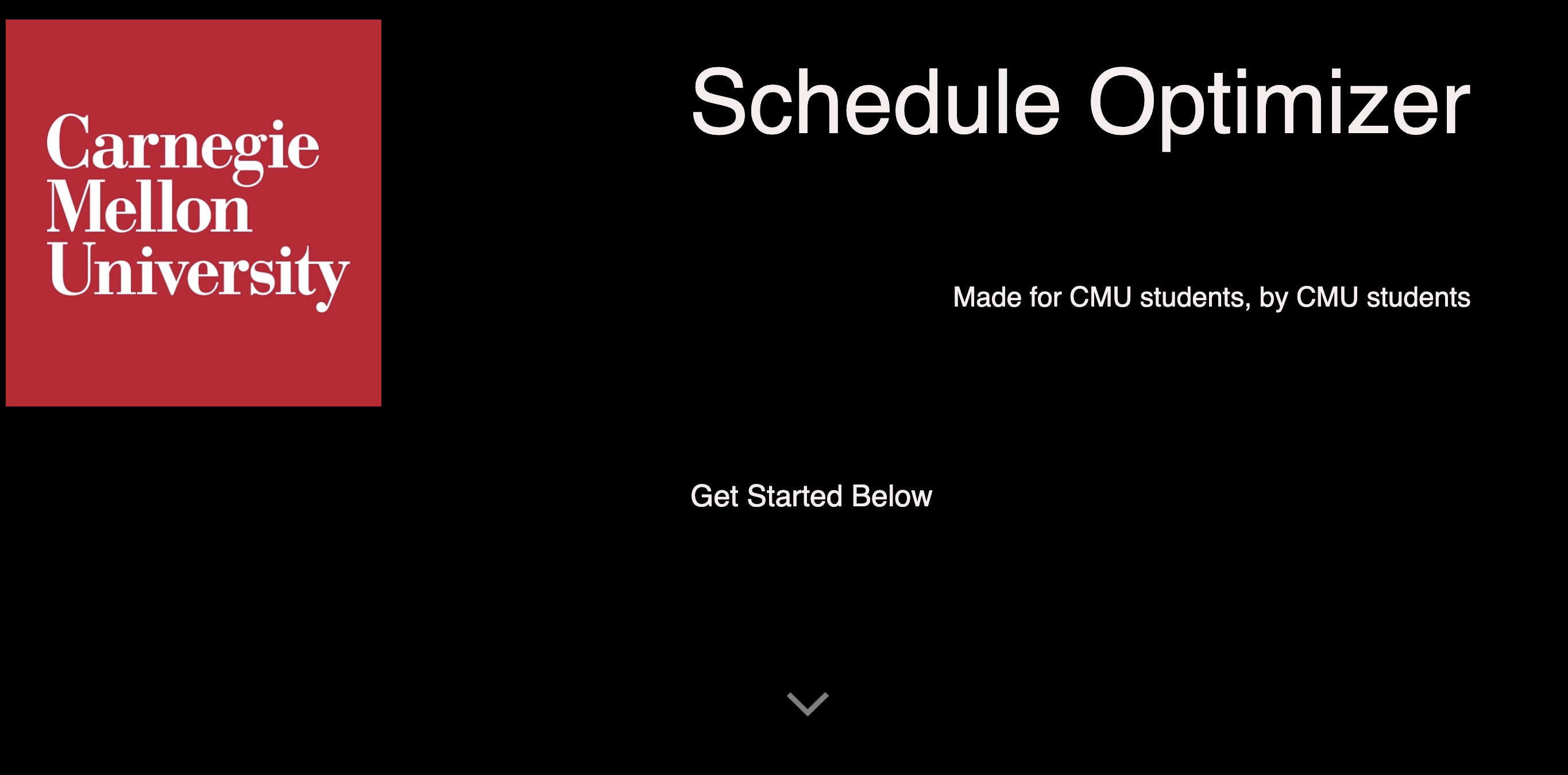 Carnegie Mellon University

Schedule Optimizer

Made for CMU students, by CMU students

Get Started Below